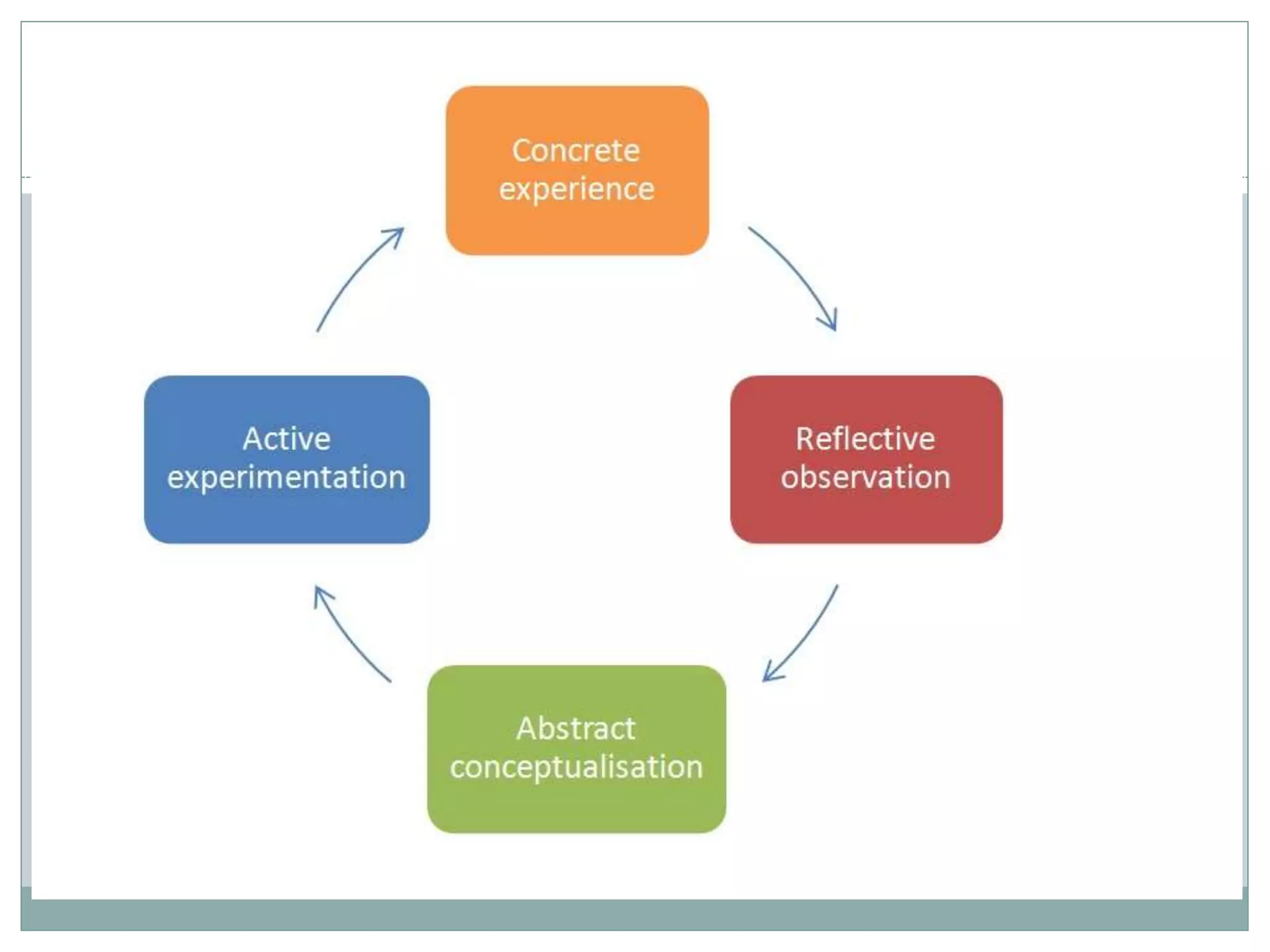 Concrete experience

Reflective observation

Abstract conceptualisation

Active experimentation